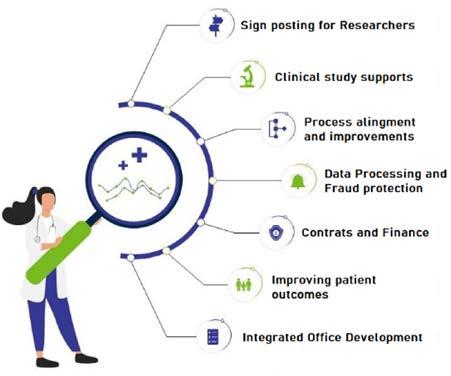 Sign posting for Researchers

Clinical study supports

Process alingment and improvements

Data Processing and Fraud protection

Contrats and Finance

Improving patient outcomes

Integrated Office Development